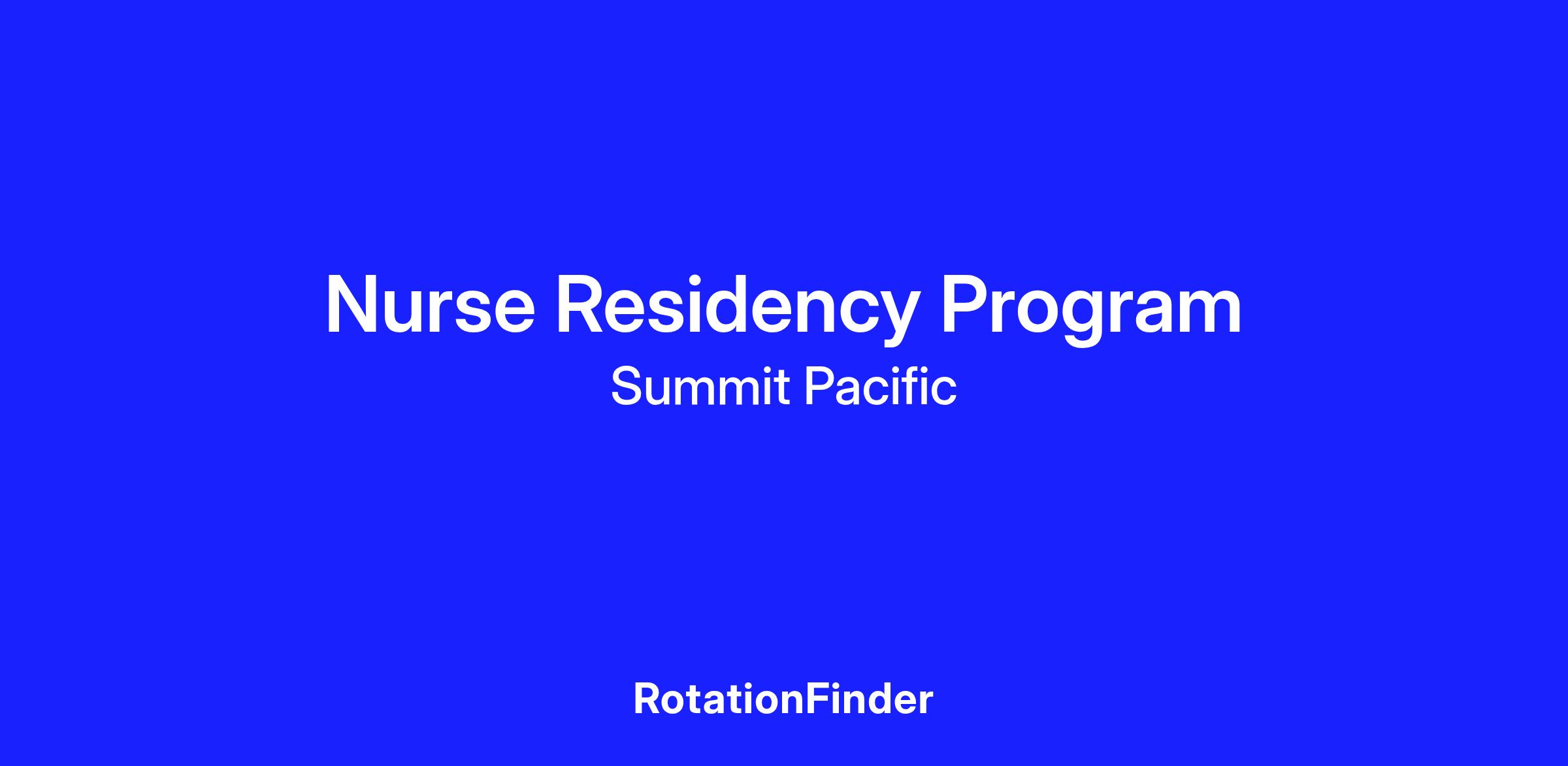 Nurse Residency Program
Summit Pacific

RotationFinder